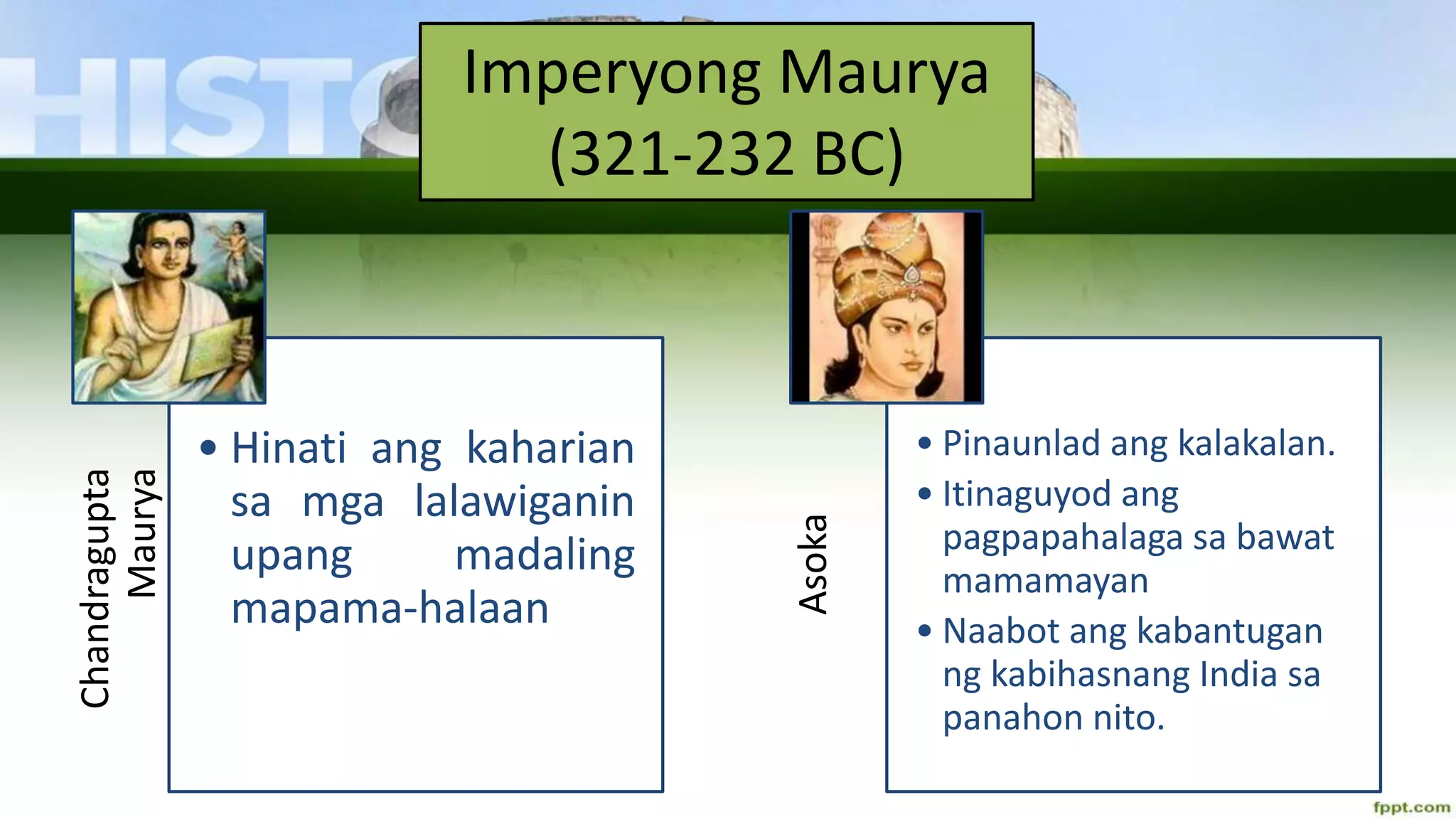 HIST

Imperyong Maurya
(321-232 BC)

Chandragupta Maurya

• Hinati ang kaharian sa mga lalawiganin upang madaling mapama-halaan

Asoka

• Pinaunlad ang kalakalan.
• Itinaguyod ang pagpapahalaga sa bawat mamamayan
• Naabot ang kabantugan ng kabihasnang India sa panahon nito.

fppt.com